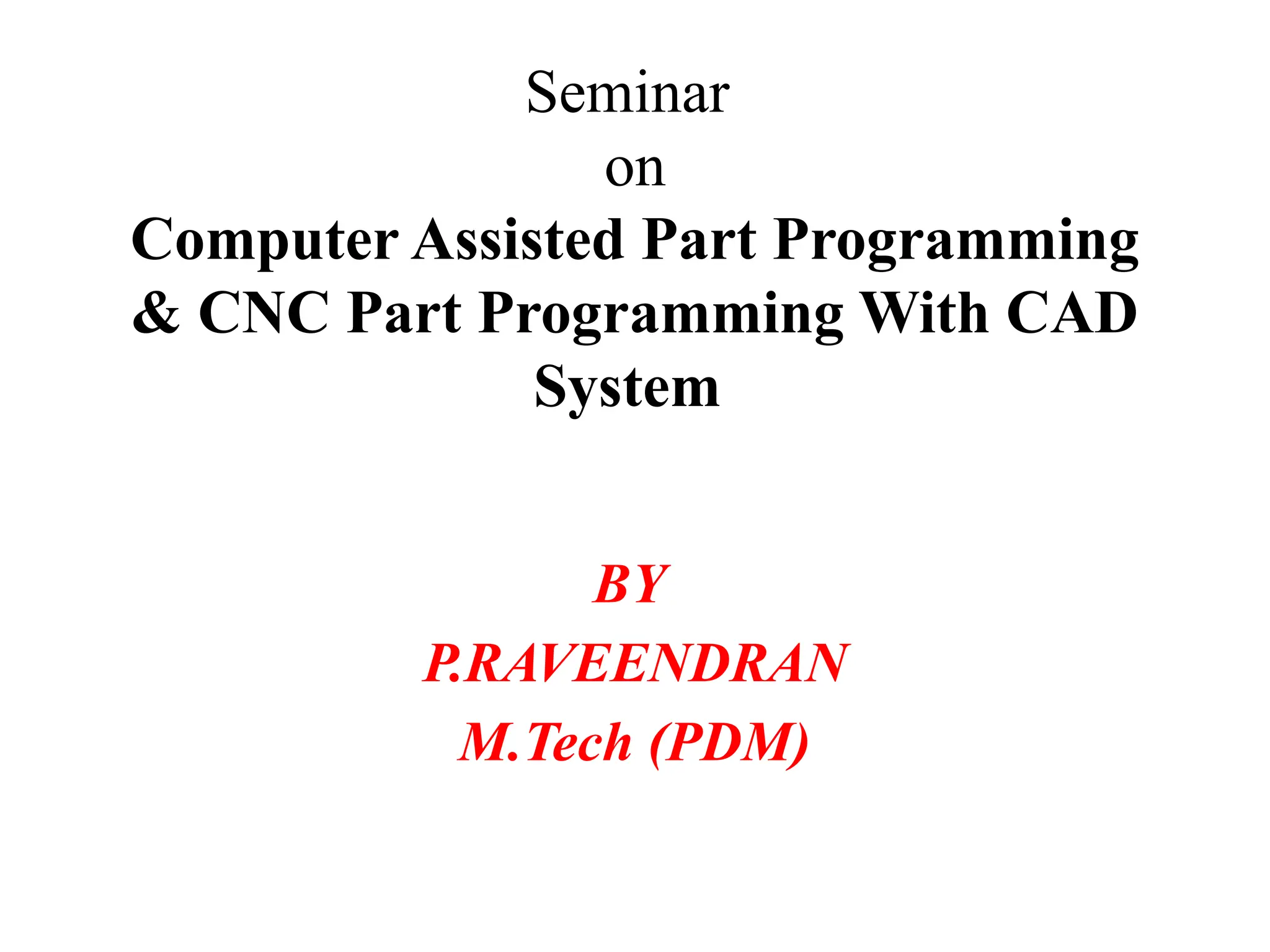 Seminar
on
Computer Assisted Part Programming & CNC Part Programming With CAD System

BY
P.RAVEENDRAN
M.Tech (PDM)